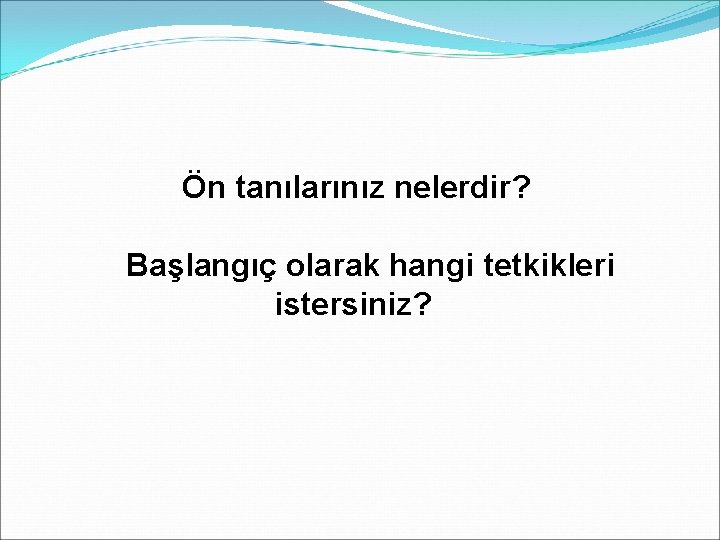 Ön tanılarınız nelerdir?

Başlangıç olarak hangi tetkikleri istersiniz?